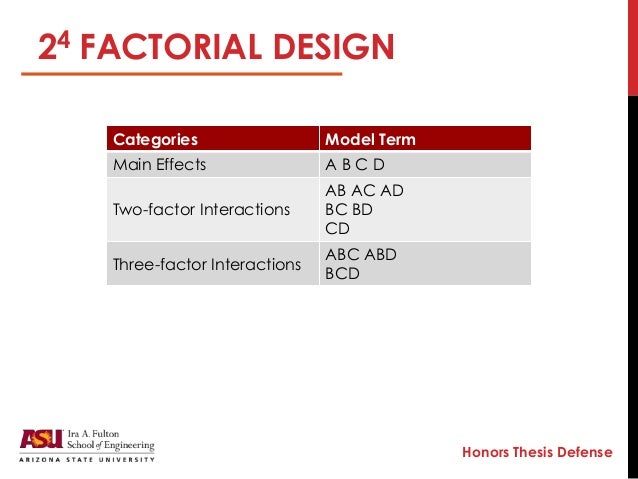 $2^4$ FACTORIAL DESIGN

| Categories | Model Term |
|---|---|
| Main Effects | A B C D |
| Two-factor Interactions | AB AC AD BC BD CD |
| Three-factor Interactions | ABC ABD BCD |

ASU Ira A. Fulton School of Engineering
ARIZONA STATE UNIVERSITY

Honors Thesis Defense